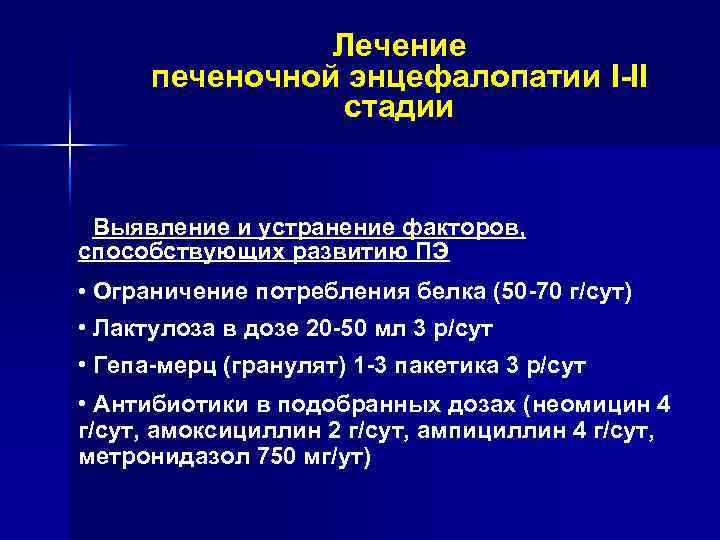 Лечение печеночной энцефалопатии I-II стадии

Выявление и устранение факторов, способствующих развитию ПЭ

• Ограничение потребления белка (50-70 г/сут)

• Лактулоза в дозе 20-50 мл 3 р/сут

• Гепа-мерц (гранулят) 1-3 пакетика 3 р/сут

• Антибиотики в подобранных дозах (неомицин 4 г/сут, амоксициллин 2 г/сут, ампициллин 4 г/сут, метронидазол 750 мг/ут)